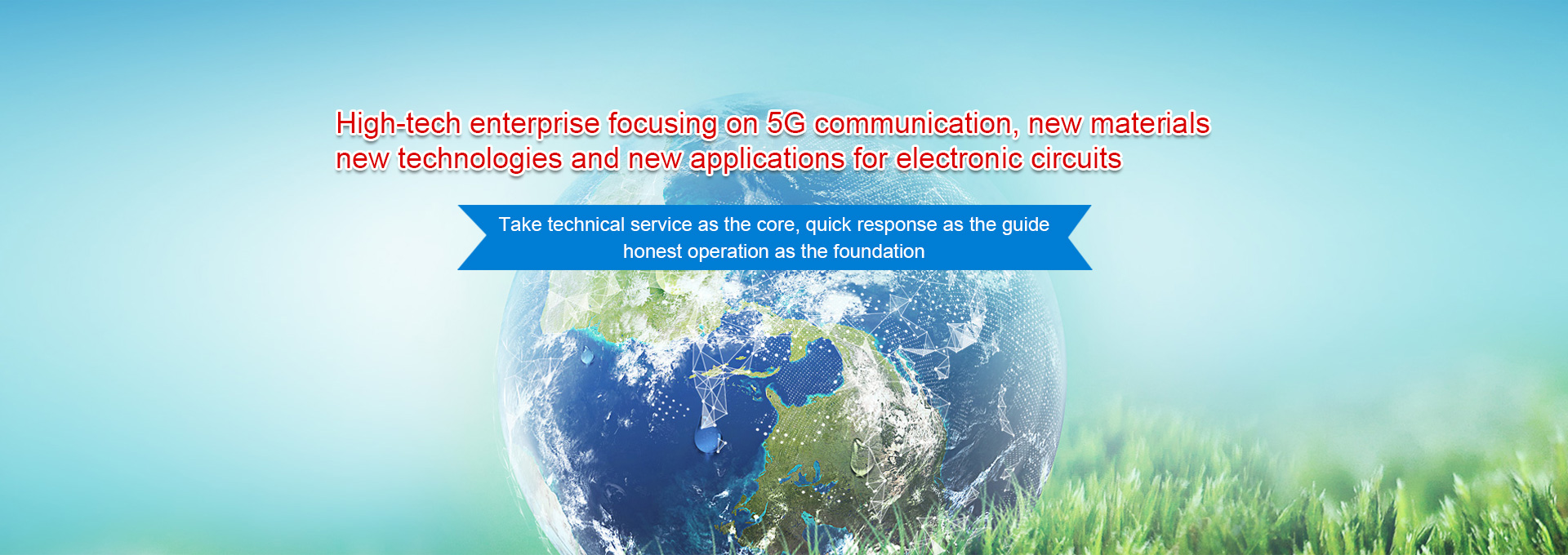 High-tech enterprise focusing on 5G communication, new materials
new technologies and new applications for electronic circuits

Take technical service as the core, quick response as the guide
honest operation as the foundation